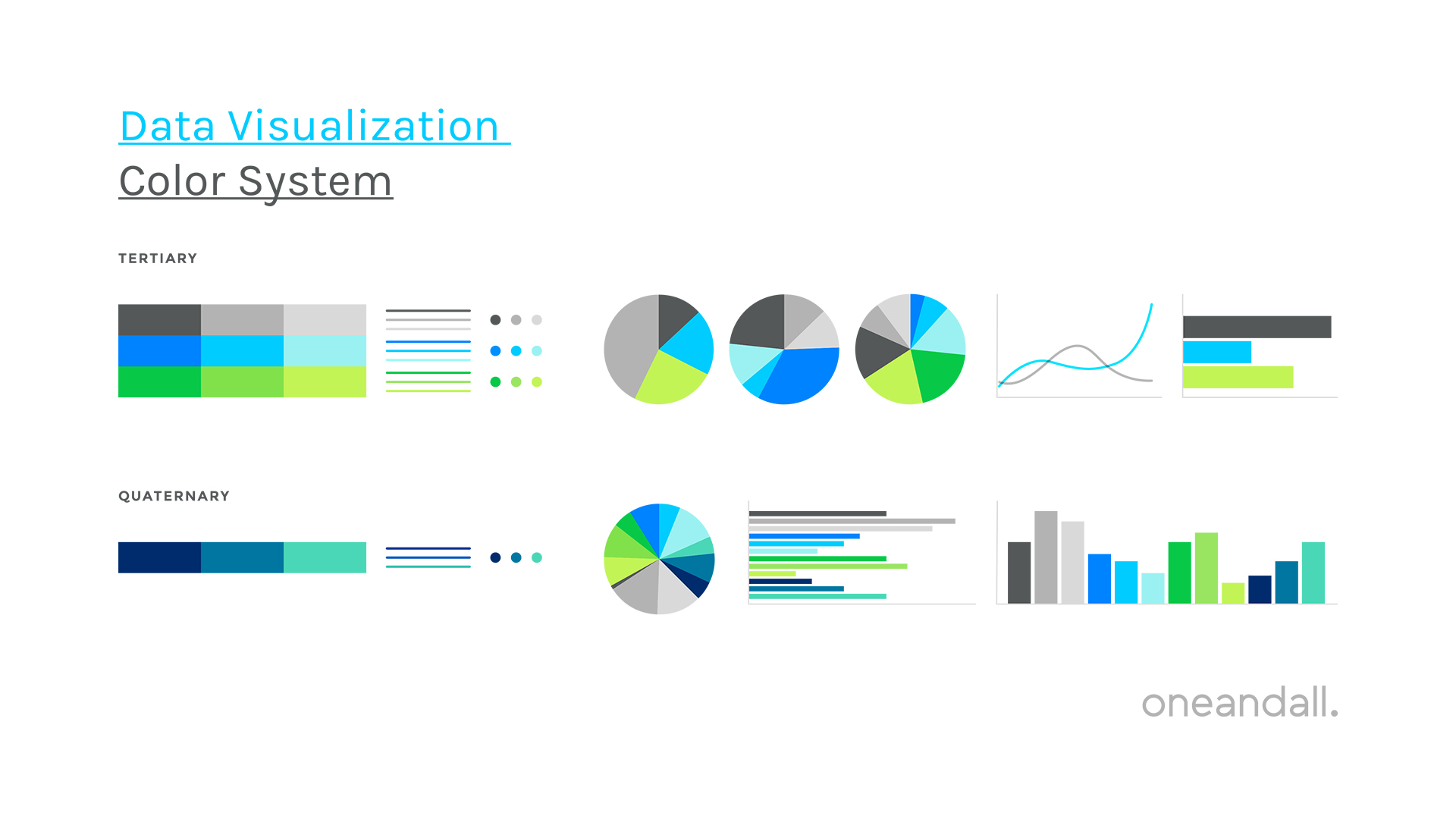 Data Visualization
Color System

TERTIARY

QUATERNARY

oneandall.